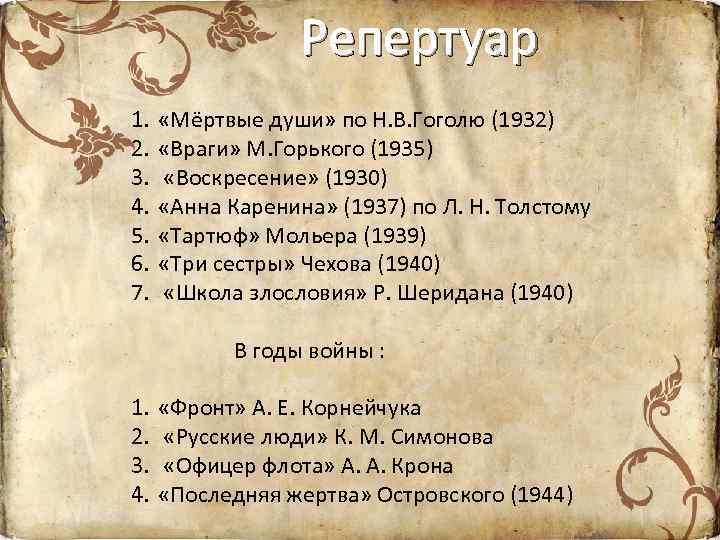 Репертуар

1. «Мёртвые души» по Н.В.Гоголю (1932)
2. «Враги» М.Горького (1935)
3. «Воскресение» (1930)
4. «Анна Каренина» (1937) по Л. Н. Толстому
5. «Тартюф» Мольера (1939)
6. «Три сестры» Чехова (1940)
7. «Школа злословия» Р. Шеридана (1940)

В годы войны :

1. «Фронт» А. Е. Корнейчука
2. «Русские люди» К. М. Симонова
3. «Офицер флота» А. А. Крона
4. «Последняя жертва» Островского (1944)